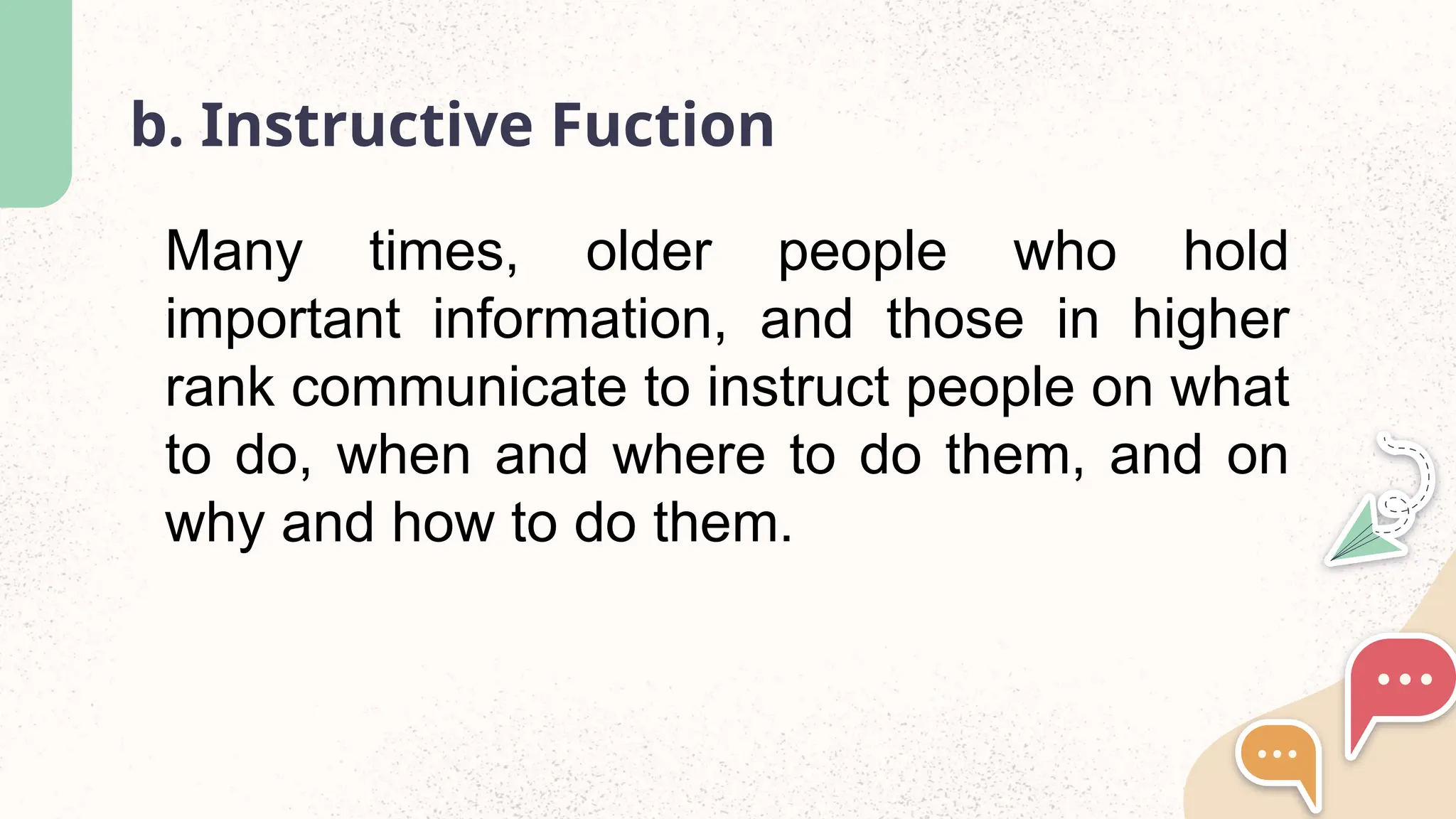 b. Instructive Fuction

Many times, older people who hold important information, and those in higher rank communicate to instruct people on what to do, when and where to do them, and on why and how to do them.